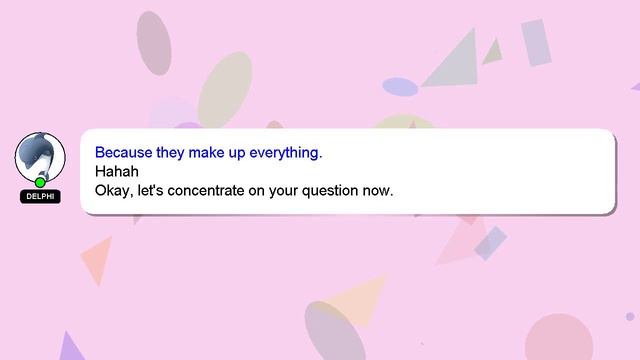 DELPHI

Because they make up everything.
Hahah
Okay, let's concentrate on your question now.